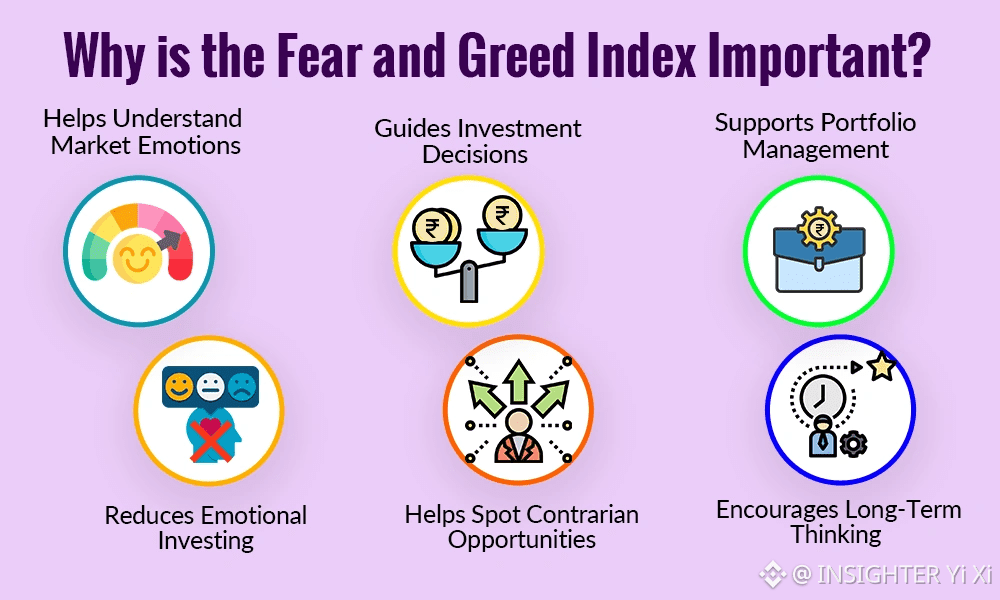 Why is the Fear and Greed Index Important?

Helps Understand Market Emotions

Guides Investment Decisions

Supports Portfolio Management

₹

₹

₹

Reduces Emotional Investing

Helps Spot Contrarian Opportunities

Encourages Long-Term Thinking

@ INSIGHTER Yi Xi